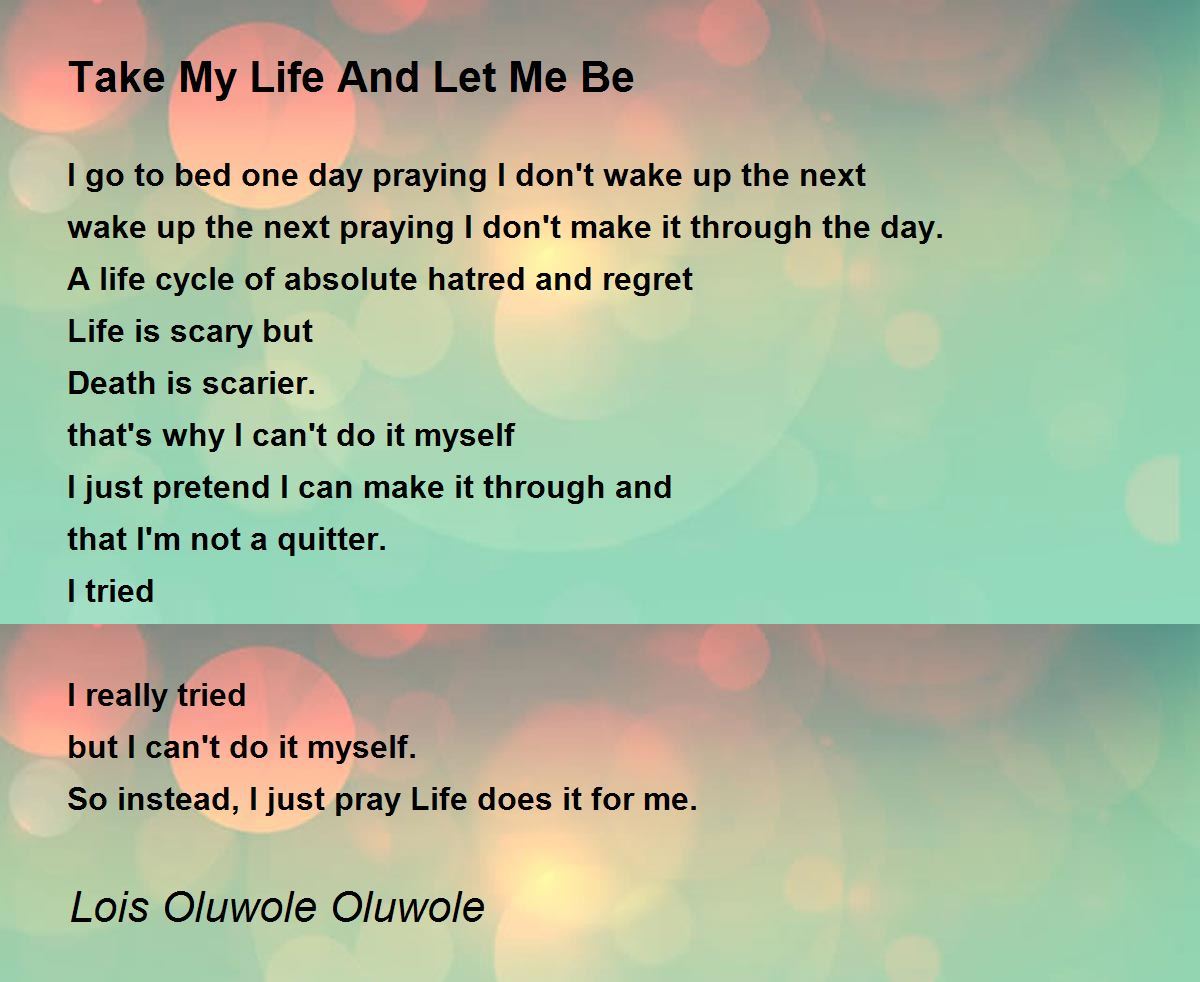 Take My Life And Let Me Be

I go to bed one day praying I don't wake up the next
wake up the next praying I don't make it through the day.
A life cycle of absolute hatred and regret
Life is scary but
Death is scarier.
that's why I can't do it myself
I just pretend I can make it through and
that I'm not a quitter.
I tried

I really tried
but I can't do it myself.
So instead, I just pray Life does it for me.

Lois Oluwole Oluwole